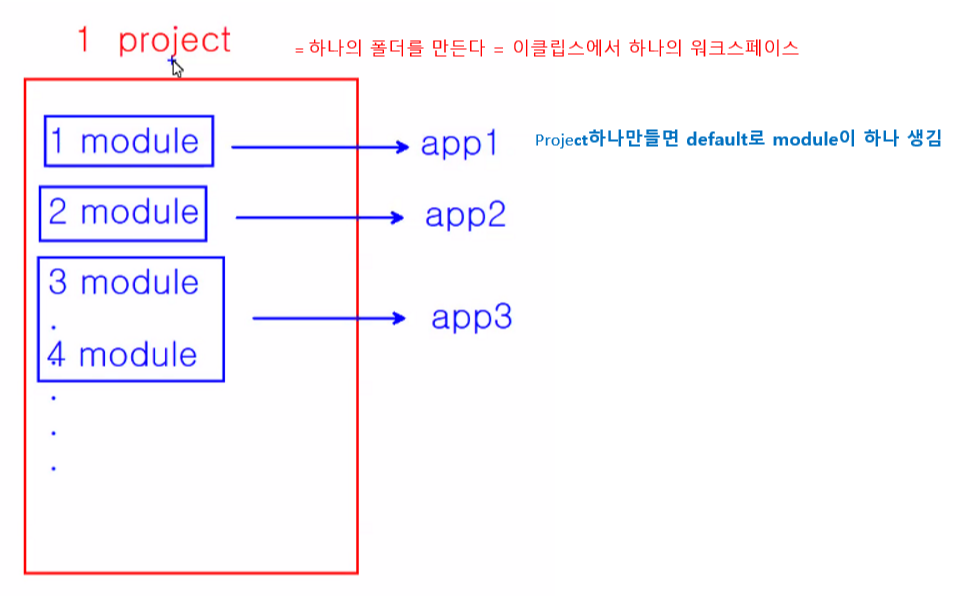 1 project

= 하나의 폴더를 만든다 = 이클립스에서 하나의 워크스페이스

1 module

app1

Project하나만들면 default로 module이 하나 생김

2 module

app2

3 module
.
4 module

app3

.
.
.